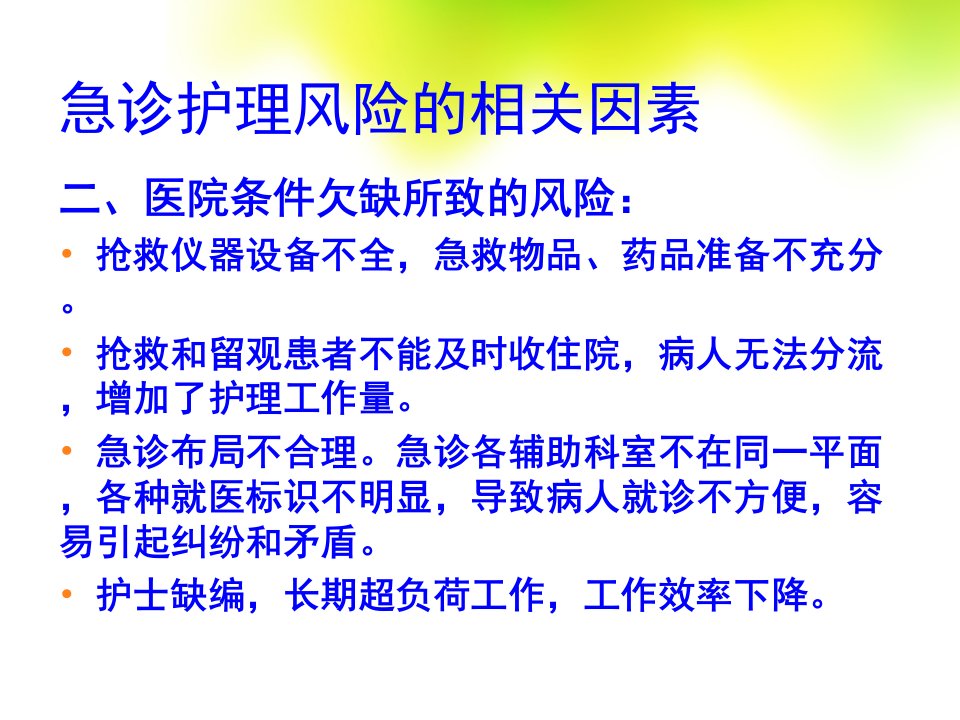 急诊护理风险的相关因素

二、医院条件欠缺所致的风险：

• 抢救仪器设备不全，急救物品、药品准备不充分。

• 抢救和留观患者不能及时收住院，病人无法分流，增加了护理工作量。

• 急诊布局不合理。急诊各辅助科室不在同一平面，各种就医标识不明显，导致病人就诊不方便，容易引起纠纷和矛盾。

• 护士缺编，长期超负荷工作，工作效率下降。